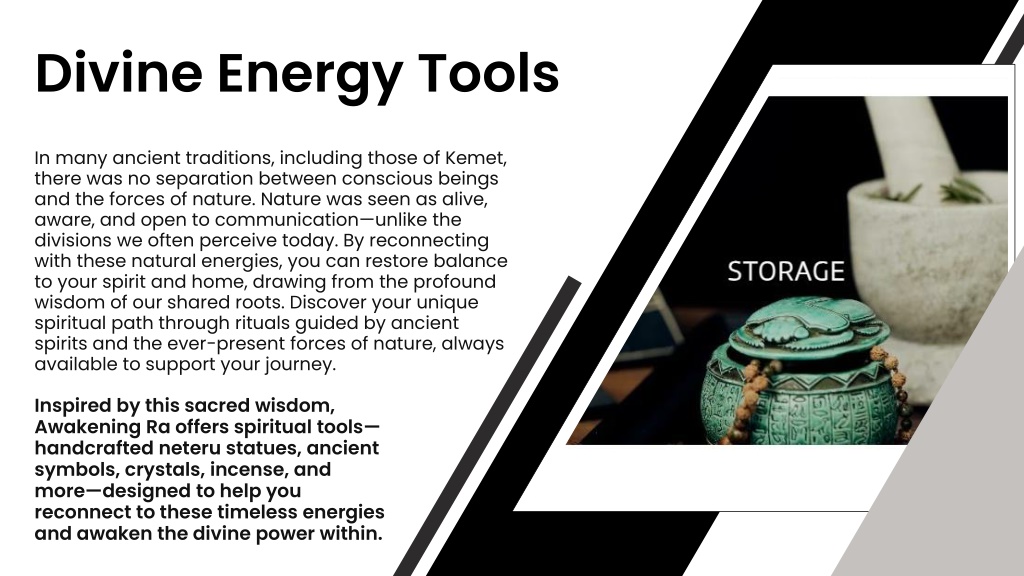 Divine Energy Tools

In many ancient traditions, including those of Kemet, there was no separation between conscious beings and the forces of nature. Nature was seen as alive, aware, and open to communication—unlike the divisions we often perceive today. By reconnecting with these natural energies, you can restore balance to your spirit and home, drawing from the profound wisdom of our shared roots. Discover your unique spiritual path through rituals guided by ancient spirits and the ever-present forces of nature, always available to support your journey.

Inspired by this sacred wisdom, Awakening Ra offers spiritual tools—handcrafted neteru statues, ancient symbols, crystals, incense, and more—designed to help you reconnect to these timeless energies and awaken the divine power within.

STORAGE